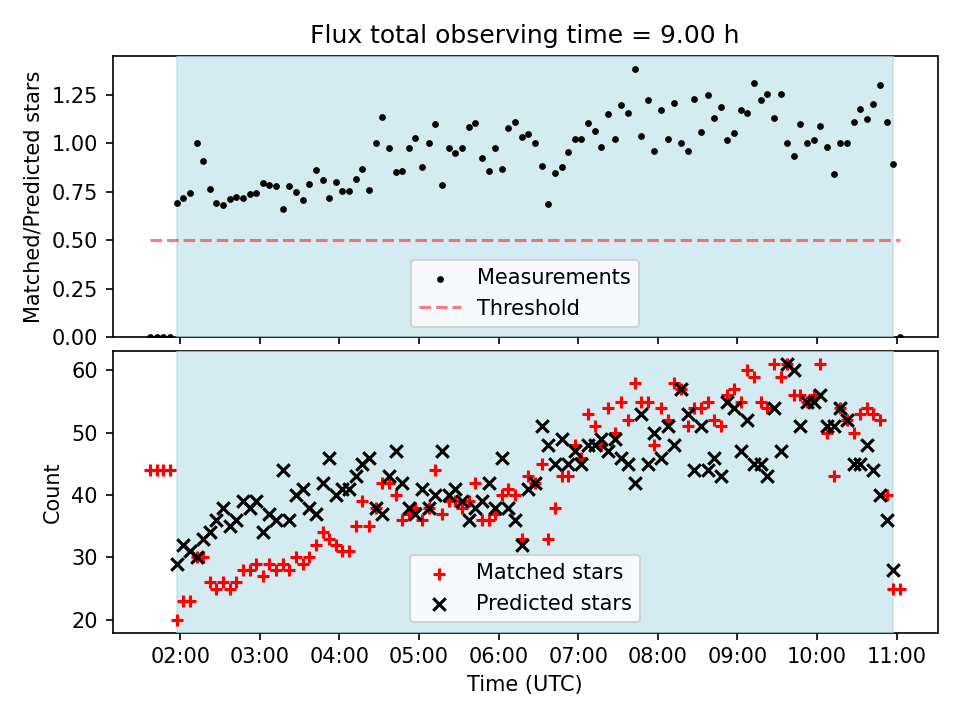 Flux total observing time = 9.00 h

Matched/Predicted stars

1.25
1.00
0.75
0.50
0.25
0.00

Measurements
Threshold

Count

60
50
40
30
20

Matched stars
Predicted stars

02:00
03:00
04:00
05:00
06:00
07:00
08:00
09:00
10:00
11:00

Time (UTC)